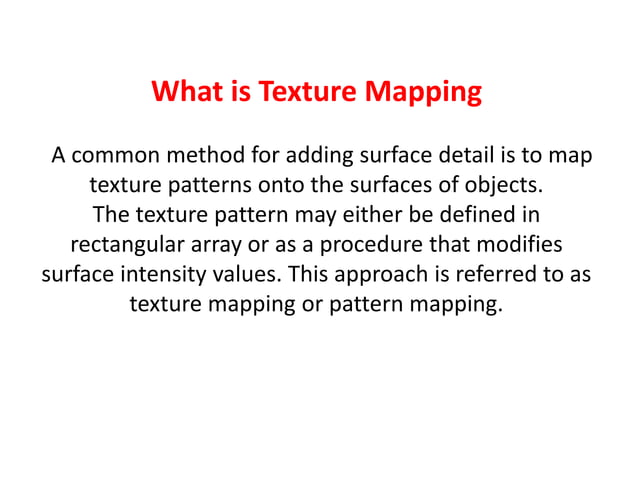 What is Texture Mapping

A common method for adding surface detail is to map texture patterns onto the surfaces of objects. The texture pattern may either be defined in rectangular array or as a procedure that modifies surface intensity values. This approach is referred to as texture mapping or pattern mapping.